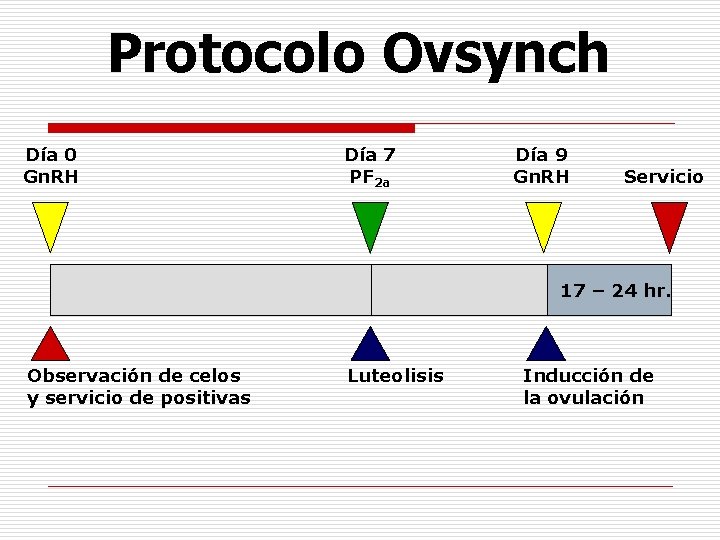 Protocolo Ovsynch

Día 0
GnRH

Día 7
$PF_{2a}$

Día 9
GnRH

Servicio

17 – 24 hr.

Observación de celos y servicio de positivas

Luteolisis

Inducción de la ovulación